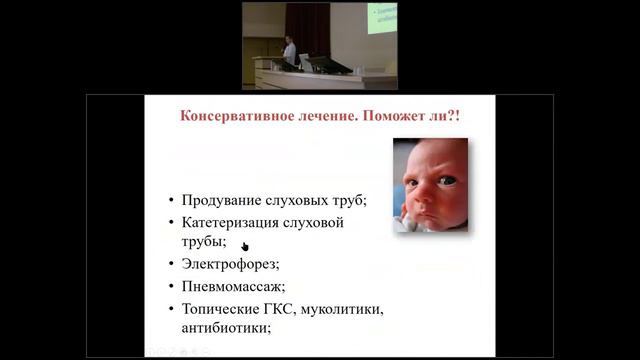 Консервативное лечение. Поможет ли?!

• Продувание слуховых труб;
• Катетеризация слуховой трубы;
• Электрофорез;
• Пневмомассаж;
• Топические ГКС, муколитики, антибиотики;